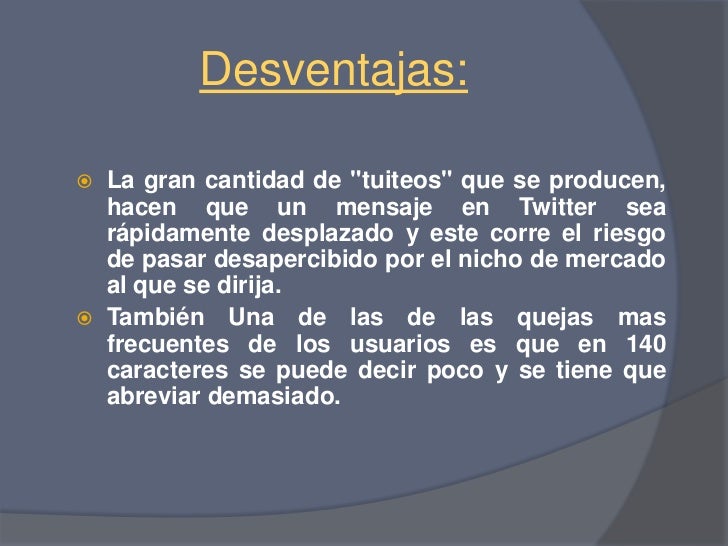 Desventajas:

La gran cantidad de "tuiteos" que se producen, hacen que un mensaje en Twitter sea rápidamente desplazado y este corre el riesgo de pasar desapercibido por el nicho de mercado al que se dirija.

También Una de las de las quejas mas frecuentes de los usuarios es que en 140 caracteres se puede decir poco y se tiene que abreviar demasiado.